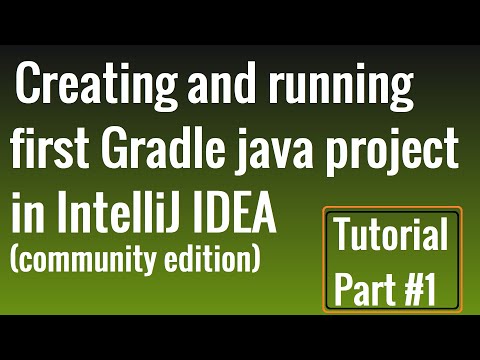 Creating and running first Gradle java project in IntelliJ IDEA (community edition)

Tutorial Part #1